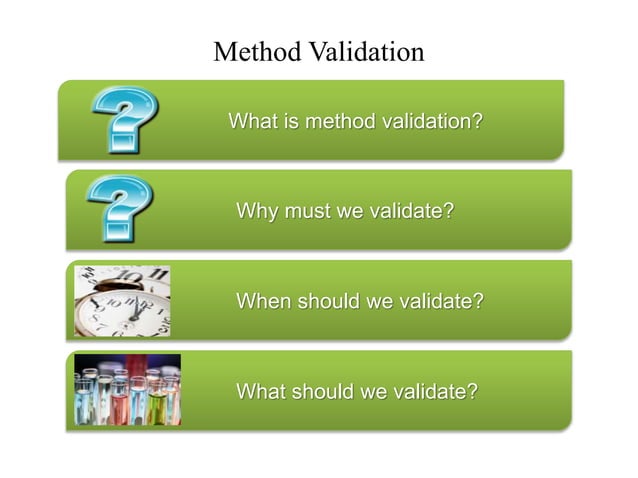 Method Validation

What is method validation?

Why must we validate?

When should we validate?

What should we validate?